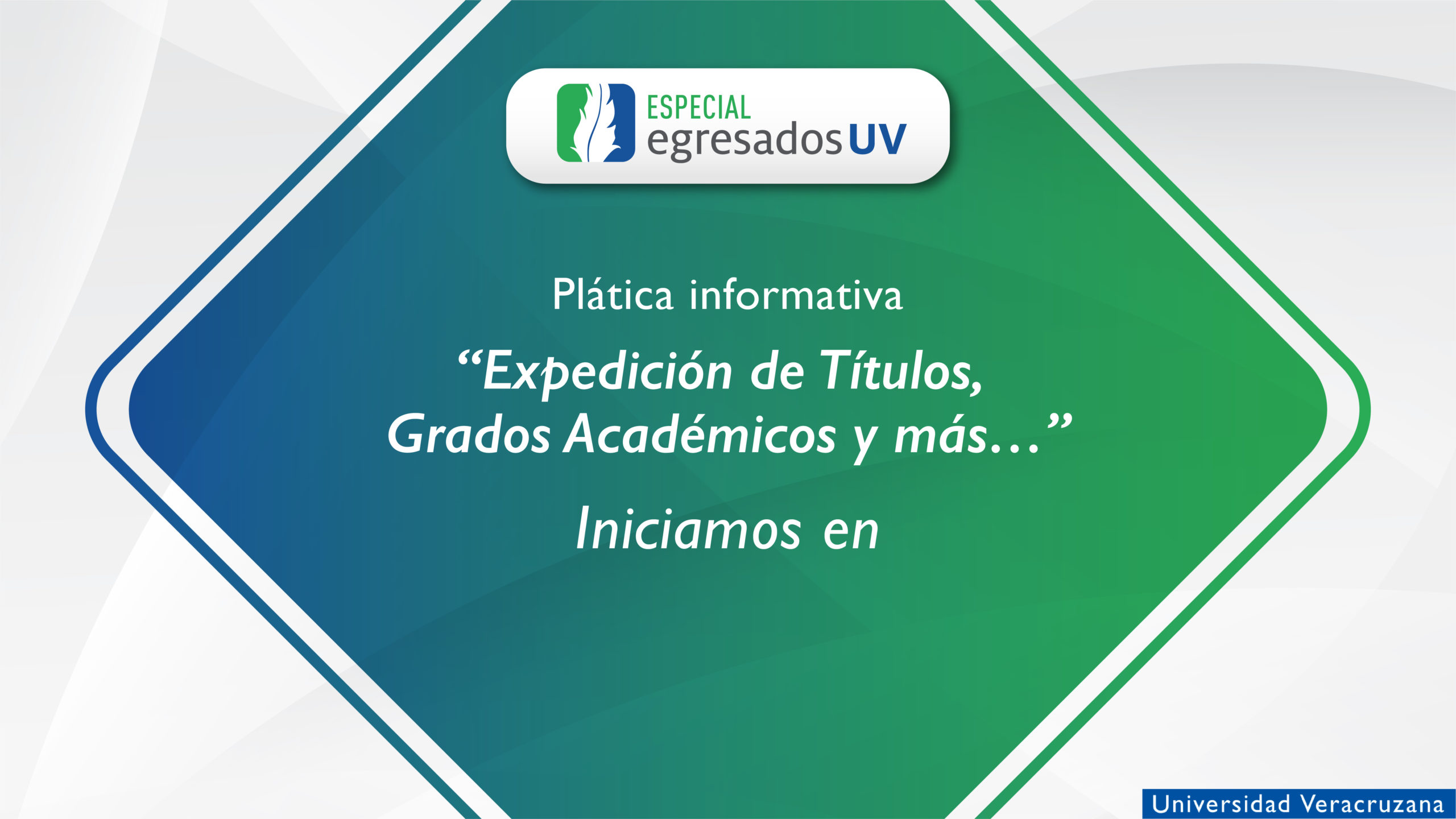 ESPECIAL
egresados UV

Plática informativa

“Expedición de Títulos, Grados Académicos y más…”

Iniciamos en

Universidad Veracruzana